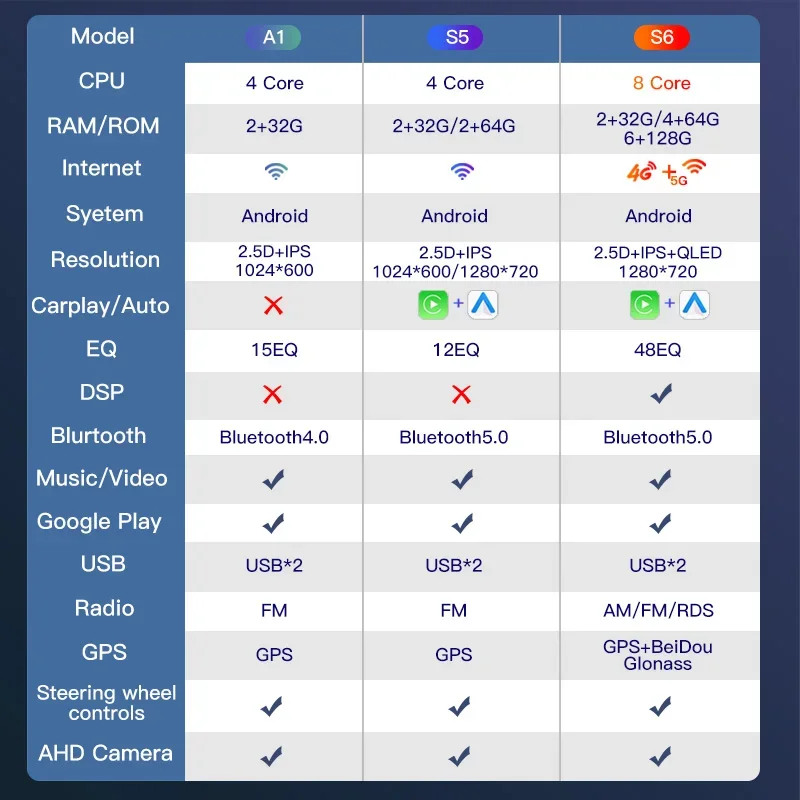 | Model | A1 | S5 | S6 |
|---|---|---|---|
| CPU | 4 Core | 4 Core | 8 Core |
| RAM/ROM | 2+32G | 2+32G/2+64G | 2+32G/4+64G 6+128G |
| Internet | | | 4G + 5G |
| Syetem | Android | Android | Android |
| Resolution | 2.5D+IPS 1024*600 | 2.5D+IPS 1024*600/1280*720 | 2.5D+IPS+QLED 1280*720 |
| Carplay/Auto | ✗ | + | + |
| EQ | 15EQ | 12EQ | 48EQ |
| DSP | ✗ | ✗ | ✓ |
| Blurtooth | Bluetooth4.0 | Bluetooth5.0 | Bluetooth5.0 |
| Music/Video | ✓ | ✓ | ✓ |
| Google Play | ✓ | ✓ | ✓ |
| USB | USB*2 | USB*2 | USB*2 |
| Radio | FM | FM | AM/FM/RDS |
| GPS | GPS | GPS | GPS+BeiDou Glonass |
| Steering wheel controls | ✓ | ✓ | ✓ |
| AHD Camera | ✓ | ✓ | ✓ |